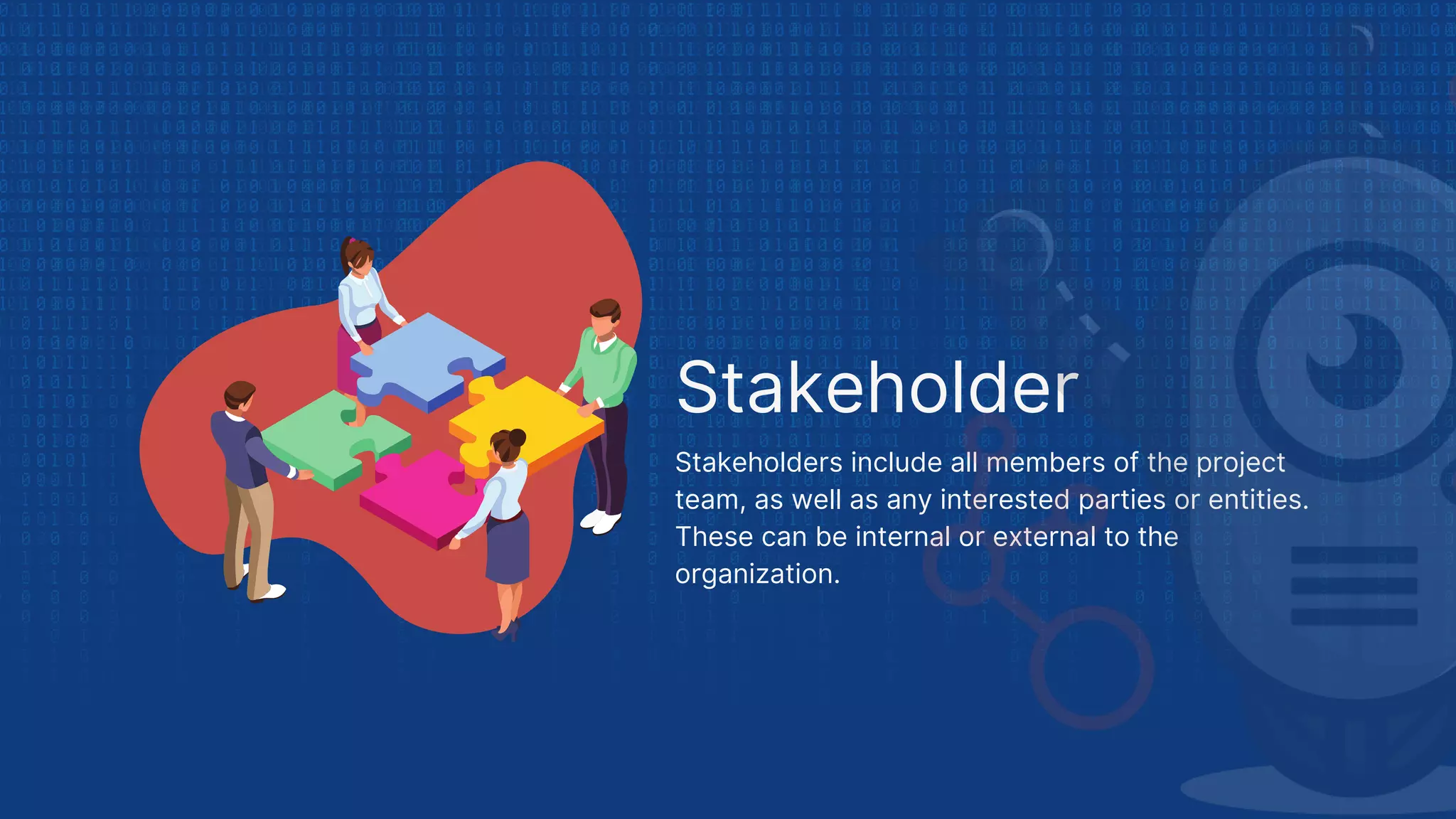 Stakeholder

Stakeholders include all members of the project team, as well as any interested parties or entities. These can be internal or external to the organization.